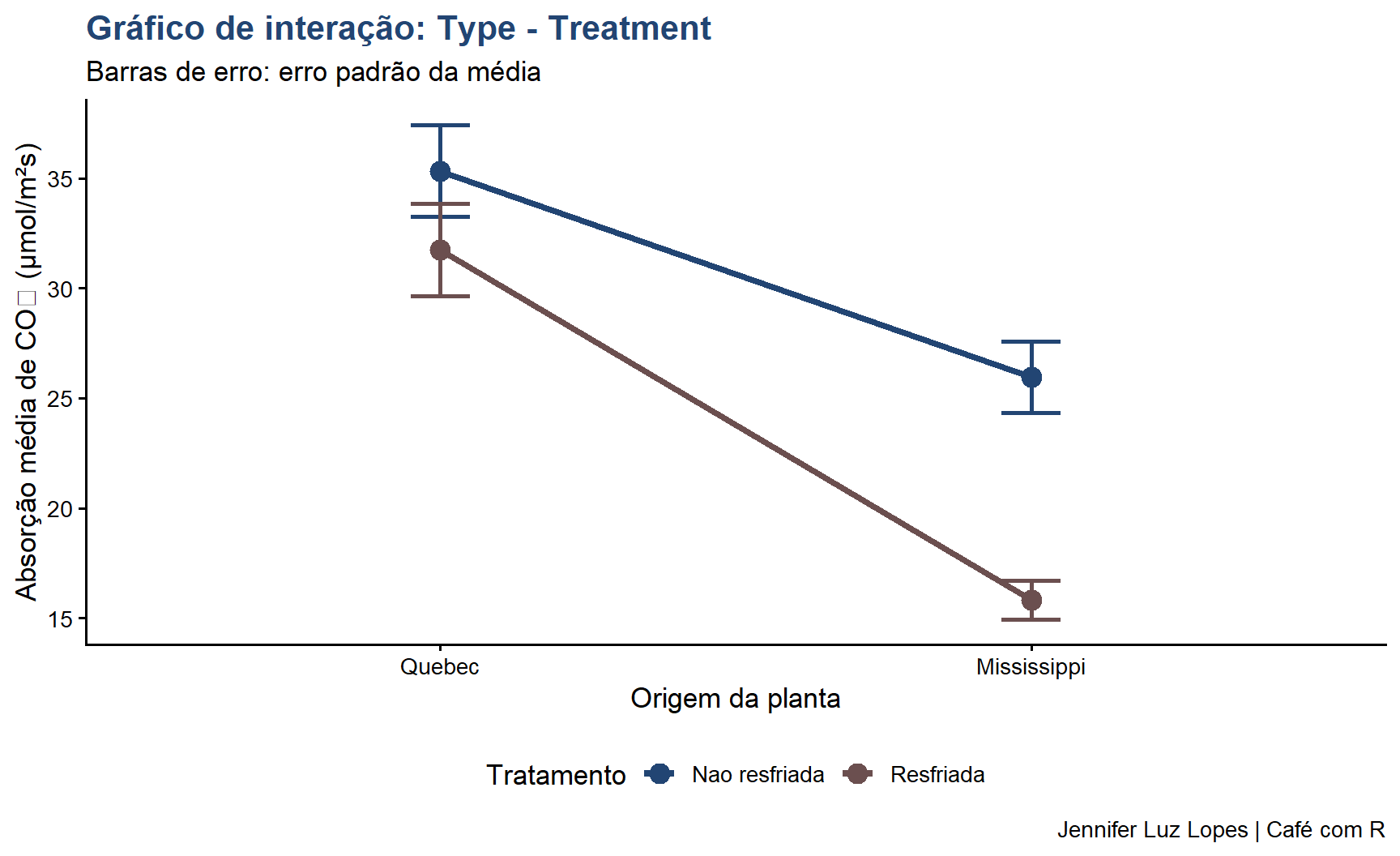 Gráfico de interação: Type - Treatment
Barras de erro: erro padrão da média

Absorção média de CO□ (μmol/m²s)

35
30
25
20
15

Quebec
Mississippi

Origem da planta

Tratamento
Nao resfriada
Resfriada

Jennifer Luz Lopes | Café com R